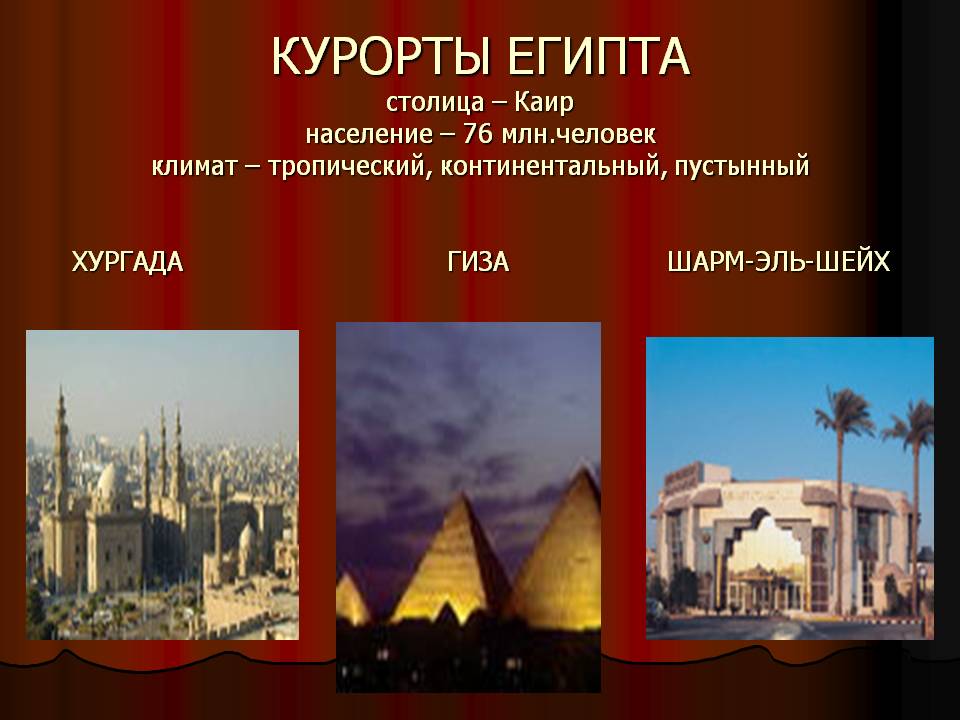 КУРОРТЫ ЕГИПТА
столица – Каир
население – 76 млн.человек
климат – тропический, континентальный, пустынный

ХУРГАДА

ГИЗА

ШАРМ-ЭЛЬ-ШЕЙХ